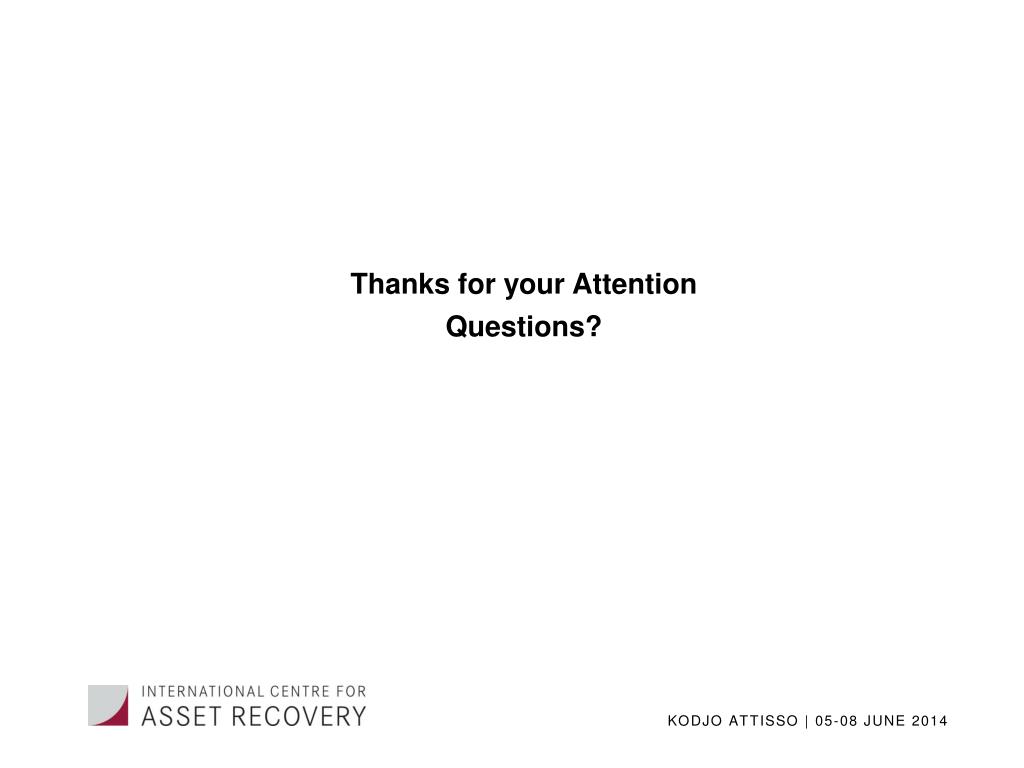 Thanks for your Attention
Questions?

INTERNATIONAL CENTRE FOR
ASSET RECOVERY

KODJO ATTISSO | 05-08 JUNE 2014